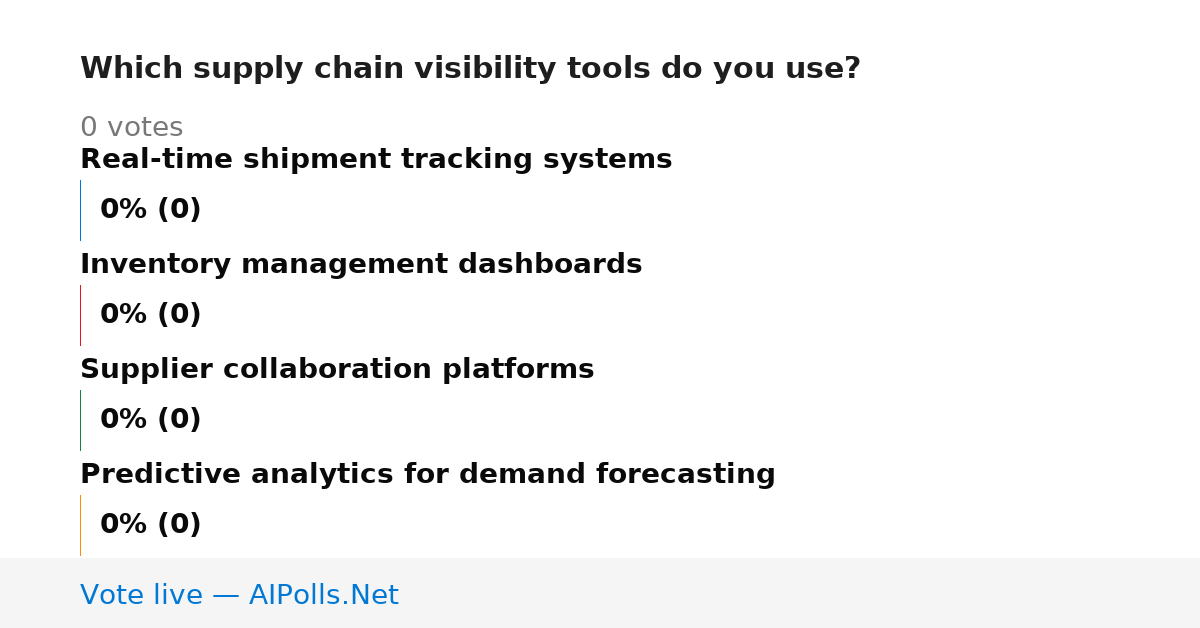 Which supply chain visibility tools do you use?

0 votes

Real-time shipment tracking systems

0% (0)

Inventory management dashboards

0% (0)

Supplier collaboration platforms

0% (0)

Predictive analytics for demand forecasting

0% (0)

Vote live — AIPolls.Net